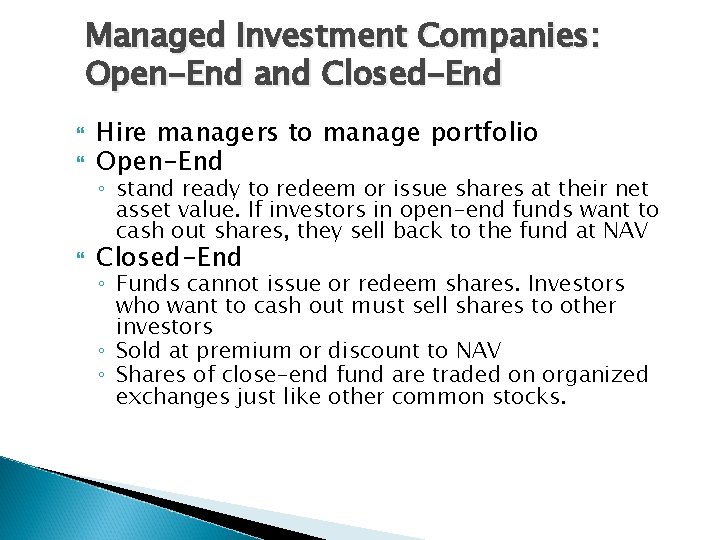 Managed Investment Companies: Open-End and Closed-End

Hire managers to manage portfolio

Open-End

◦ stand ready to redeem or issue shares at their net asset value. If investors in open-end funds want to cash out shares, they sell back to the fund at NAV

Closed-End

◦ Funds cannot issue or redeem shares. Investors who want to cash out must sell shares to other investors

◦ Sold at premium or discount to NAV

◦ Shares of close-end fund are traded on organized exchanges just like other common stocks.